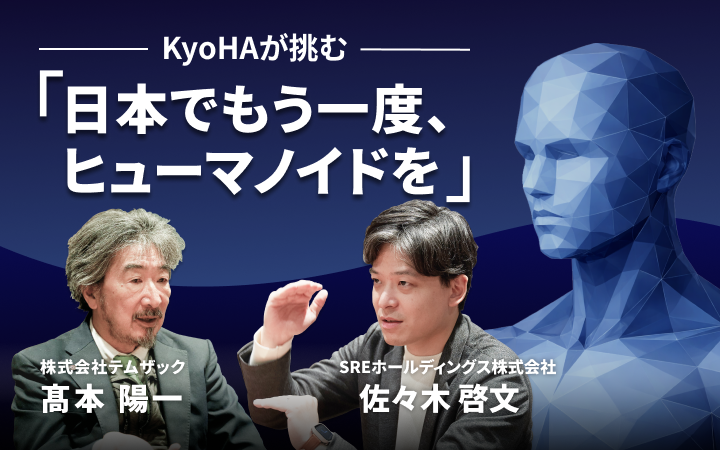 KyoHAが挑む

「日本でもう一度、ヒューマノイドを」

株式会社テムザック
髙本 陽一

SREホールディングス株式会社
佐々木 啓文